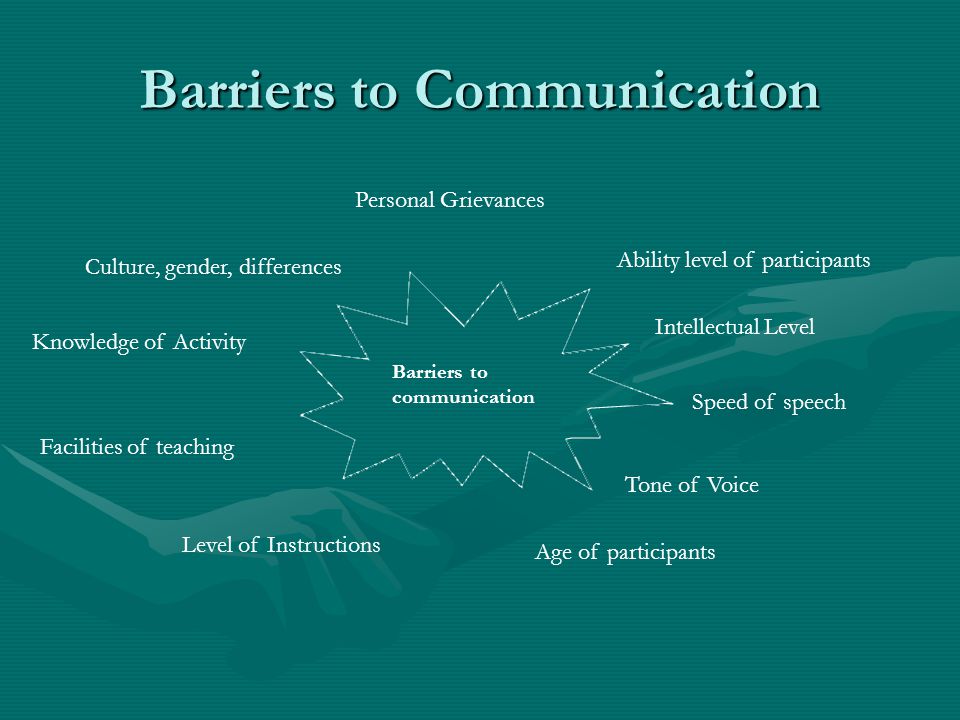 Barriers to Communication

Personal Grievances

Culture, gender, differences

Ability level of participants

Knowledge of Activity

Intellectual Level

Barriers to communication

Speed of speech

Facilities of teaching

Tone of Voice

Level of Instructions

Age of participants